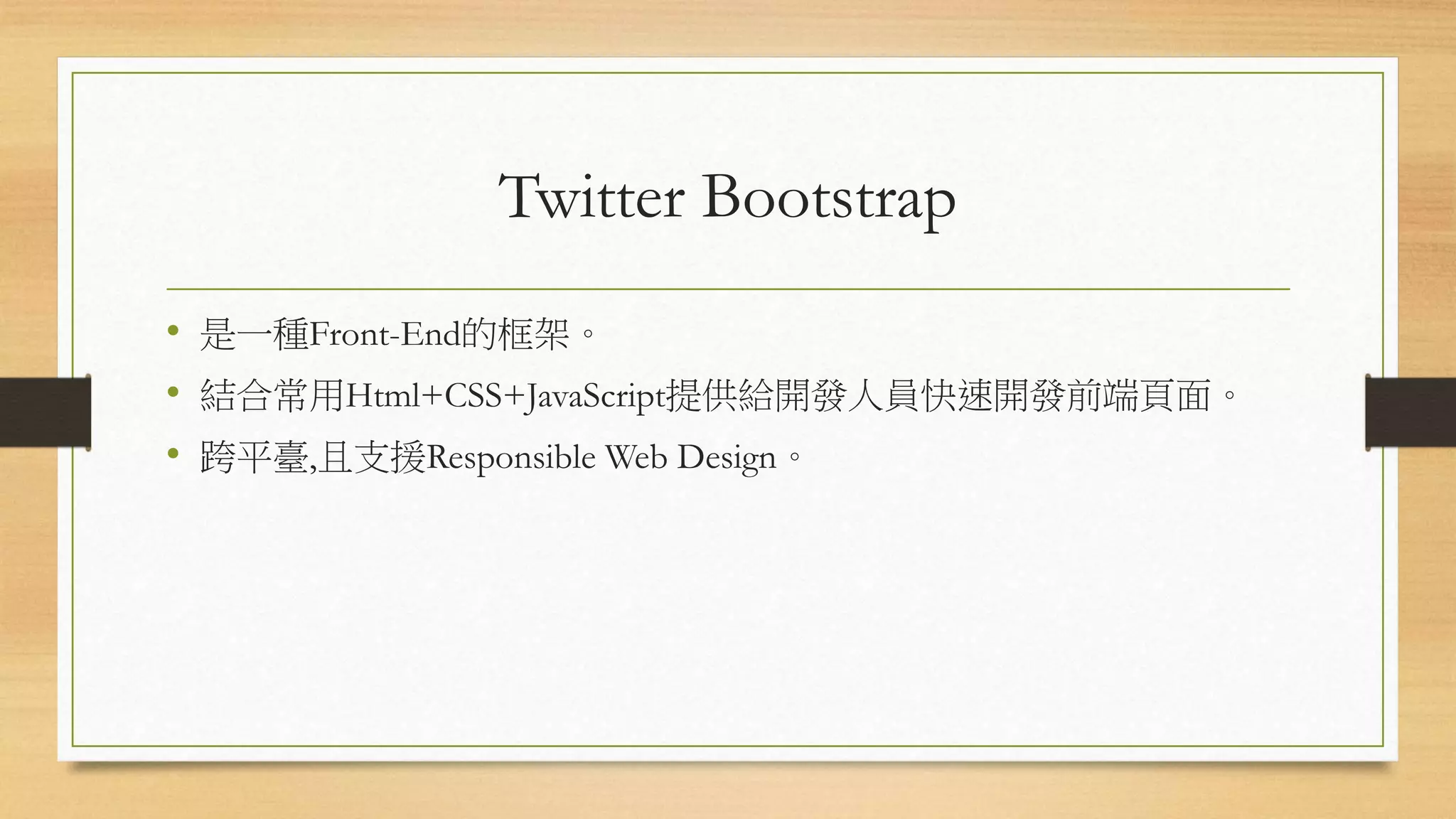 Twitter Bootstrap

• 是一種Front-End的框架。
• 結合常用Html+CSS+JavaScript提供給開發人員快速開發前端頁面。
• 跨平臺,且支援Responsible Web Design。